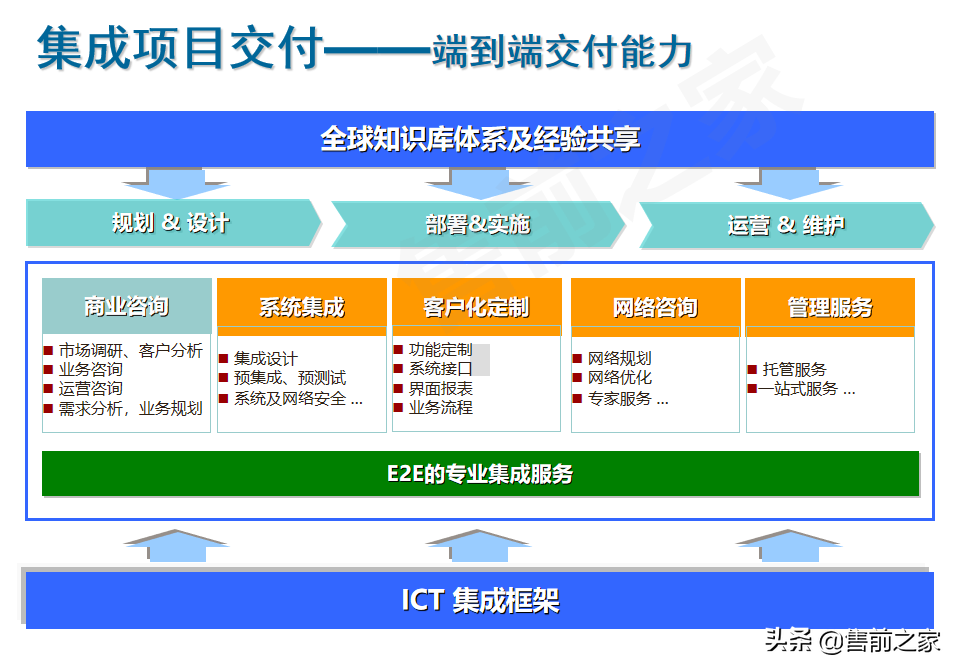 集成项目交付——端到端交付能力

全球知识库体系及经验共享

规划 & 设计

部署&实施

运营 & 维护

商业咨询
市场调研、客户分析
业务咨询
运营咨询
需求分析，业务规划

系统集成
集成设计
预集成、预测试
系统及网络安全 ...

客户化定制
功能定制
系统接口
界面报表
业务流程

网络咨询
网络规划
网络优化
专家服务 ...

管理服务
托管服务
一站式服务 ...

E2E的专业集成服务

ICT 集成框架

头条 @售前之家